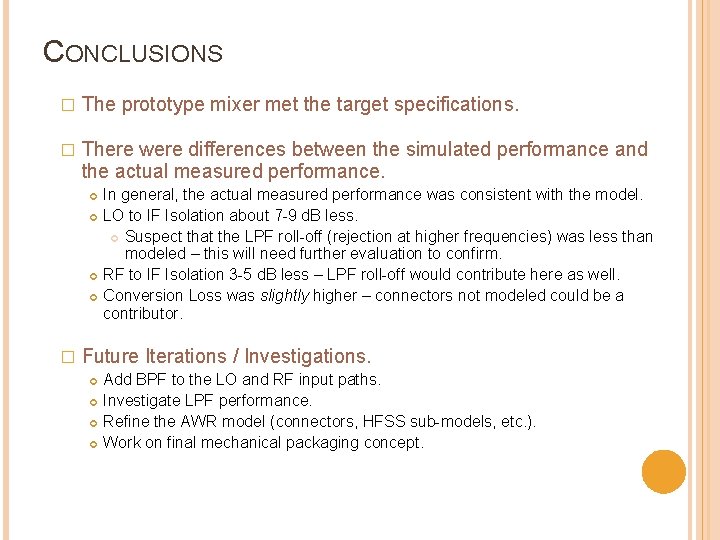 CONCLUSIONS

□ The prototype mixer met the target specifications.

□ There were differences between the simulated performance and the actual measured performance.

In general, the actual measured performance was consistent with the model.

LO to IF Isolation about 7-9 dB less.

Suspect that the LPF roll-off (rejection at higher frequencies) was less than modeled – this will need further evaluation to confirm.

RF to IF Isolation 3-5 dB less – LPF roll-off would contribute here as well.

Conversion Loss was slightly higher – connectors not modeled could be a contributor.

□ Future Iterations / Investigations.

Add BPF to the LO and RF input paths.

Investigate LPF performance.

Refine the AWR model (connectors, HFSS sub-models, etc.).

Work on final mechanical packaging concept.